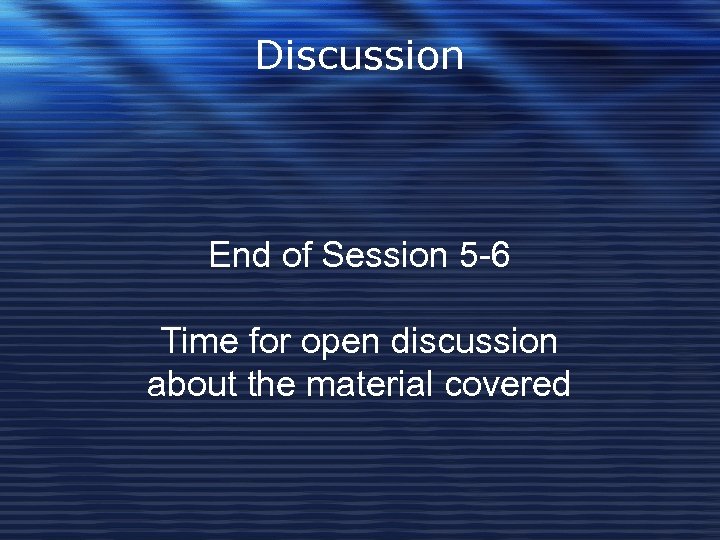 Discussion

End of Session 5-6

Time for open discussion about the material covered